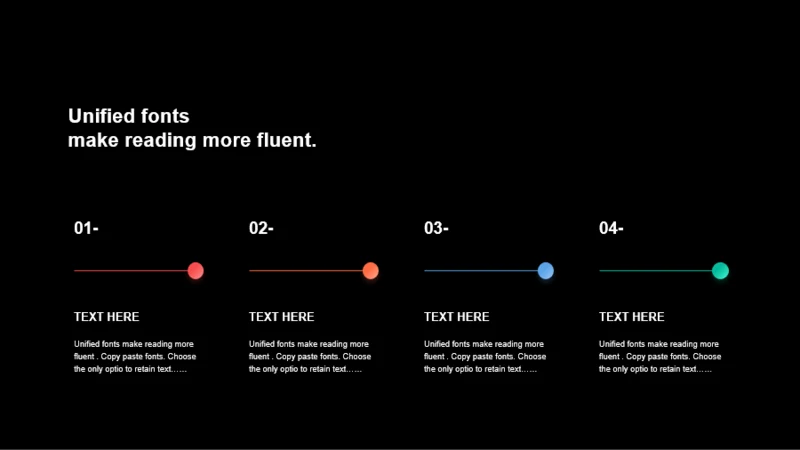 Unified fonts
make reading more fluent.

01-

TEXT HERE

Unified fonts make reading more fluent . Copy paste fonts. Choose the only optio to retain text……

02-

TEXT HERE

Unified fonts make reading more fluent . Copy paste fonts. Choose the only optio to retain text……

03-

TEXT HERE

Unified fonts make reading more fluent . Copy paste fonts. Choose the only optio to retain text……

04-

TEXT HERE

Unified fonts make reading more fluent . Copy paste fonts. Choose the only optio to retain text……